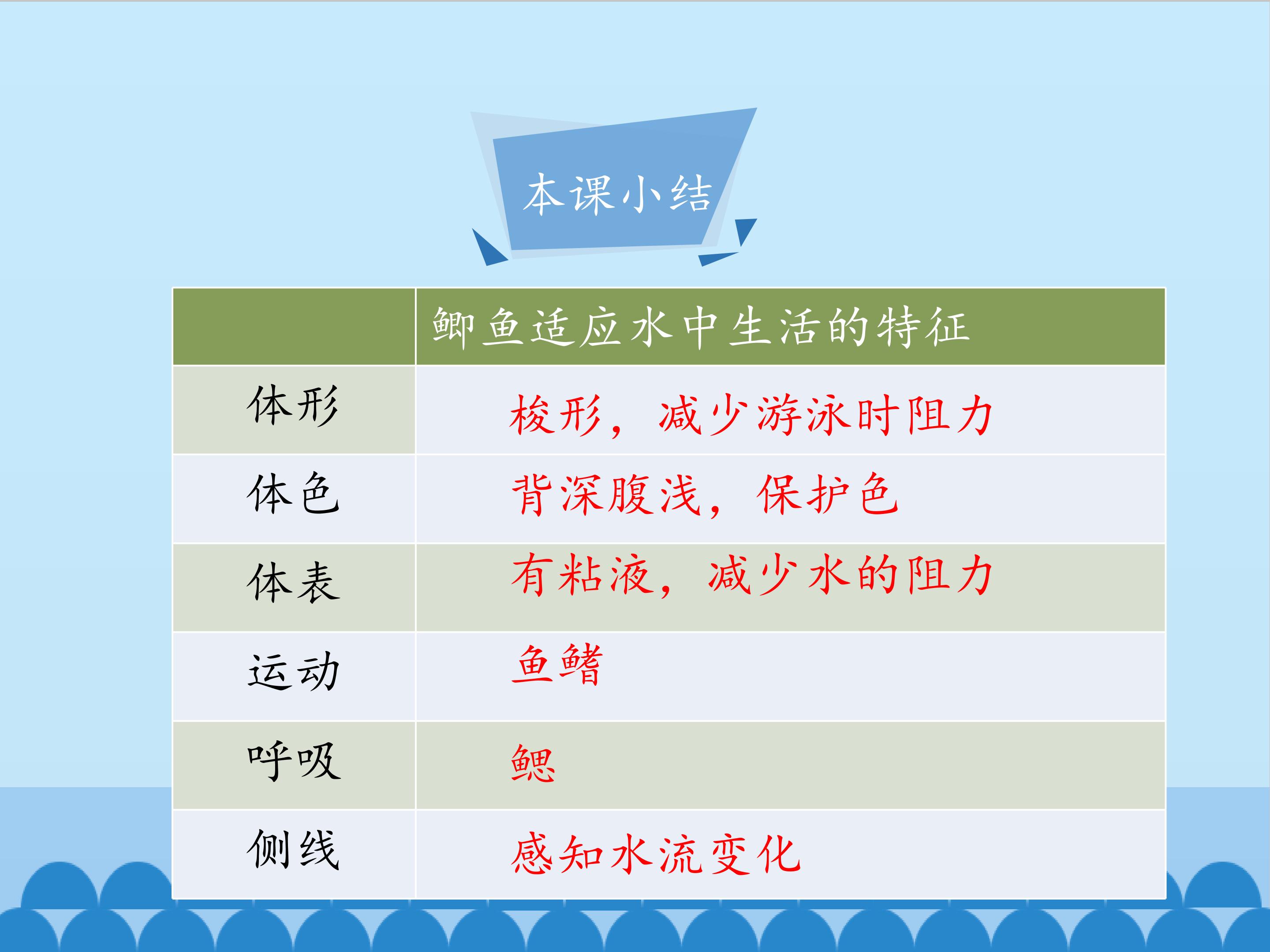 本课小结

|  | 鲫鱼适应水中生活的特征 |
|---|---|
| 体形 | 梭形，减少游泳时阻力 |
| 体色 | 背深腹浅，保护色 |
| 体表 | 有粘液，减少水的阻力 |
| 运动 | 鱼鳍 |
| 呼吸 | 鳃 |
| 侧线 | 感知水流变化 |